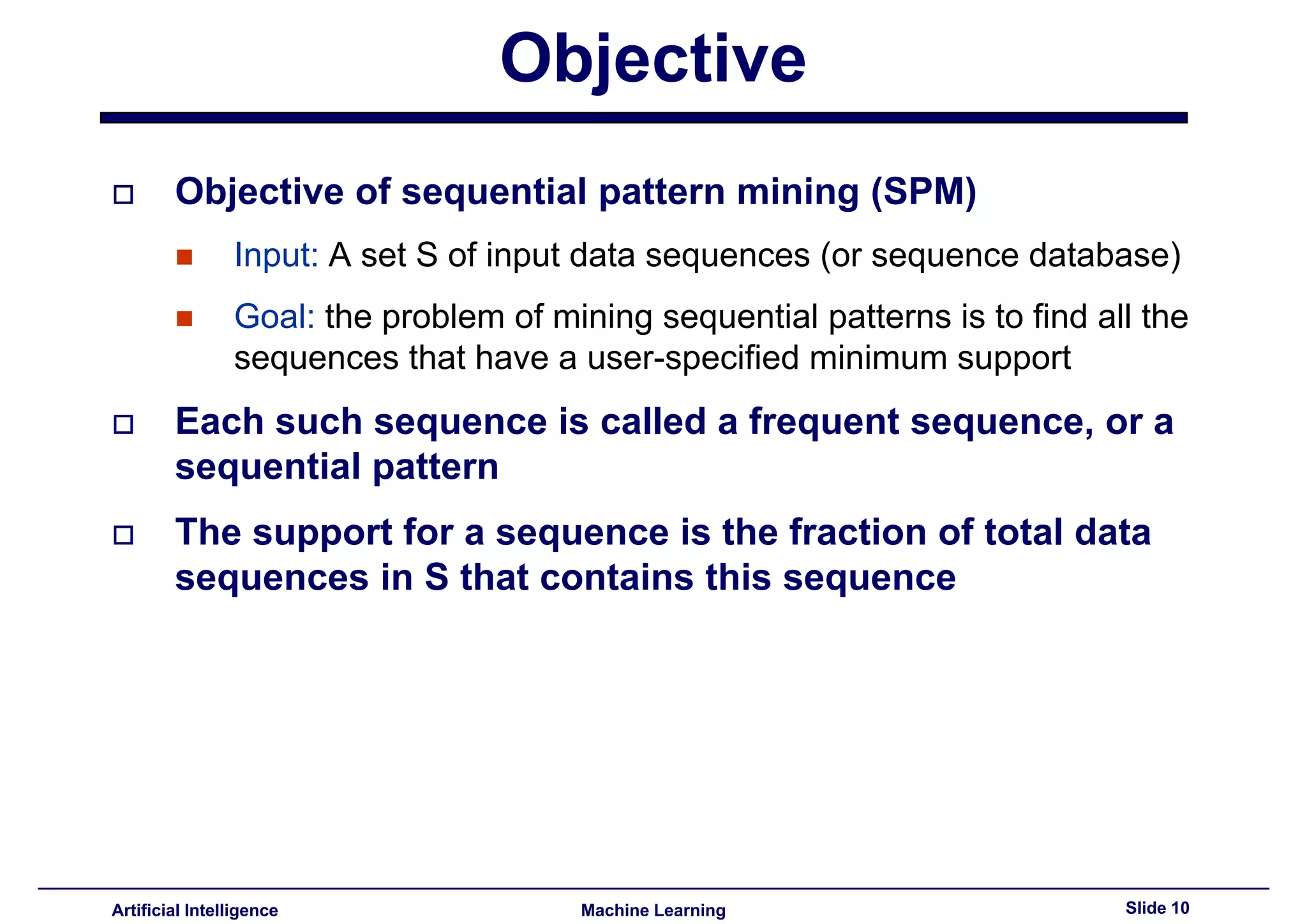 Objective

Objective of sequential pattern mining (SPM)

Input: A set S of input data sequences (or sequence database)

Goal: the problem of mining sequential patterns is to find all the sequences that have a user-specified minimum support

Each such sequence is called a frequent sequence, or a sequential pattern

The support for a sequence is the fraction of total data sequences in S that contains this sequence

Artificial Intelligence Machine Learning Slide 10